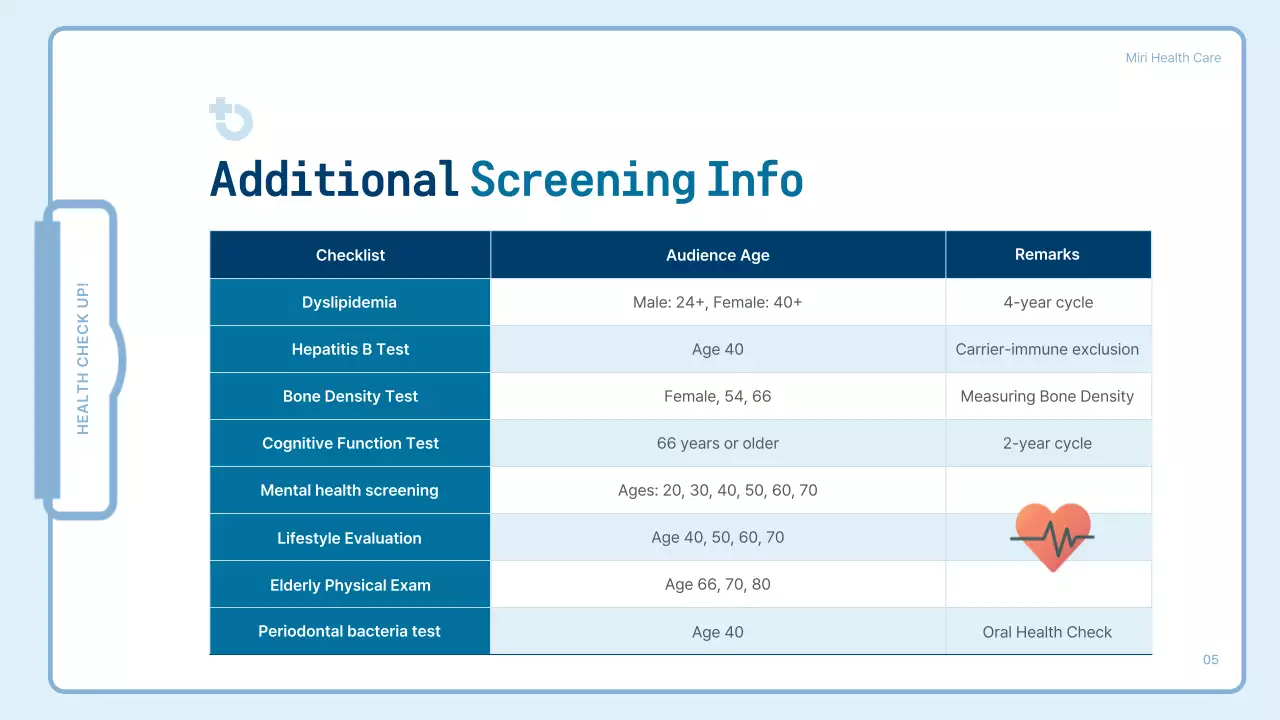 Miri Health Care

HEALTH CHECK UP!

Additional Screening Info

| Checklist | Audience Age | Remarks |
|---|---|---|
| Dyslipidemia | Male: 24+, Female: 40+ | 4-year cycle |
| Hepatitis B Test | Age 40 | Carrier-immune exclusion |
| Bone Density Test | Female, 54, 66 | Measuring Bone Density |
| Cognitive Function Test | 66 years or older | 2-year cycle |
| Mental health screening | Ages: 20, 30, 40, 50, 60, 70 | |
| Lifestyle Evaluation | Age 40, 50, 60, 70 | |
| Elderly Physical Exam | Age 66, 70, 80 | |
| Periodontal bacteria test | Age 40 | Oral Health Check |

05